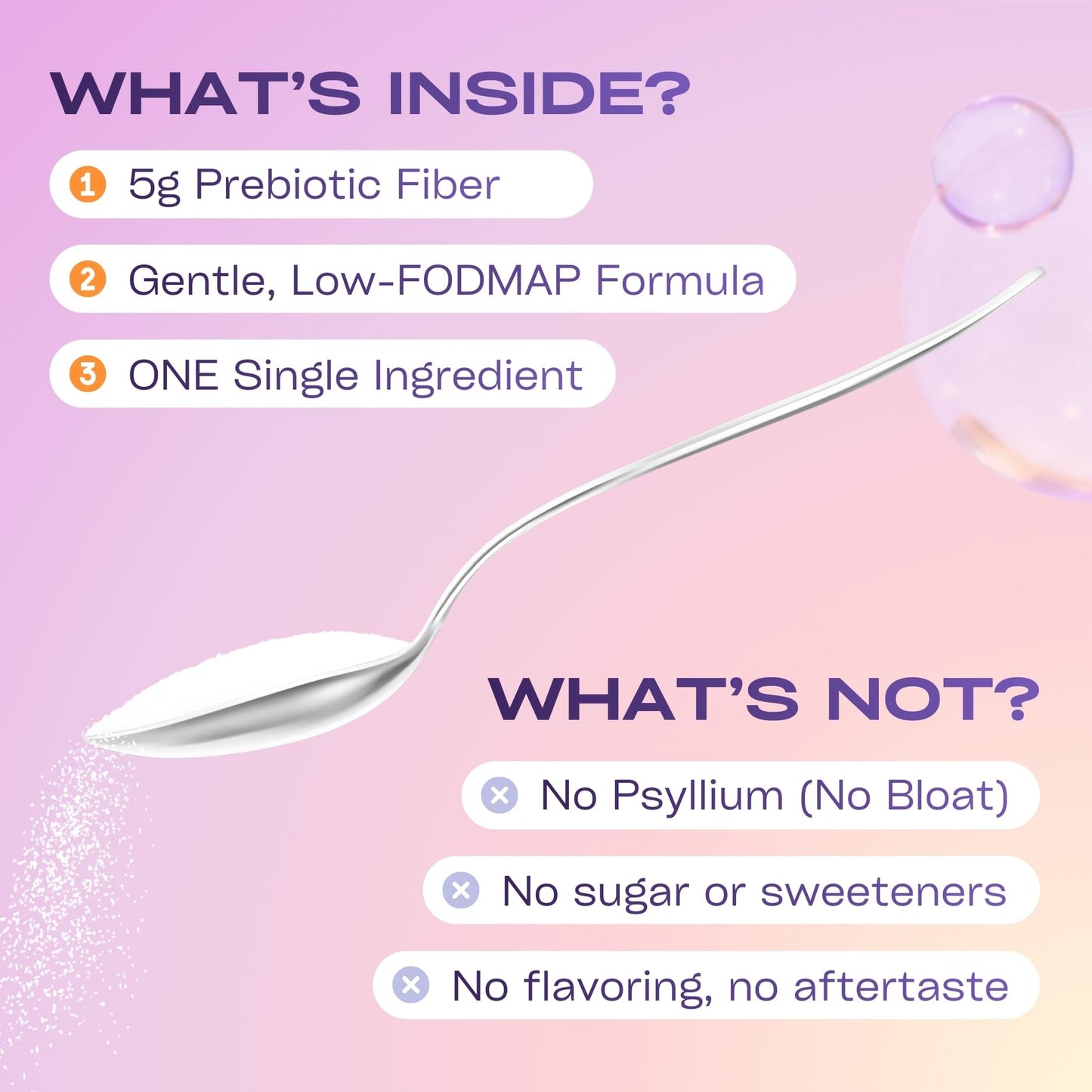 WHAT'S INSIDE?

1 5g Prebiotic Fiber

2 Gentle, Low-FODMAP Formula

3 ONE Single Ingredient

WHAT'S NOT?

No Psyllium (No Bloat)

No sugar or sweeteners

No flavoring, no aftertaste